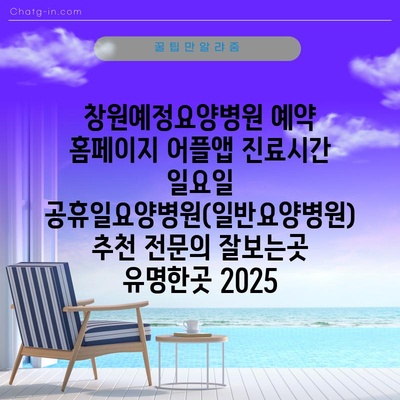 Chatg-in.com

꿀팁만알랴줌

창원예정요양병원 예약 홈페이지 어플앱 진료시간 일요일 공휴일요양병원(일반요양병원) 추천 전문의 잘보는곳 유명한곳 2025